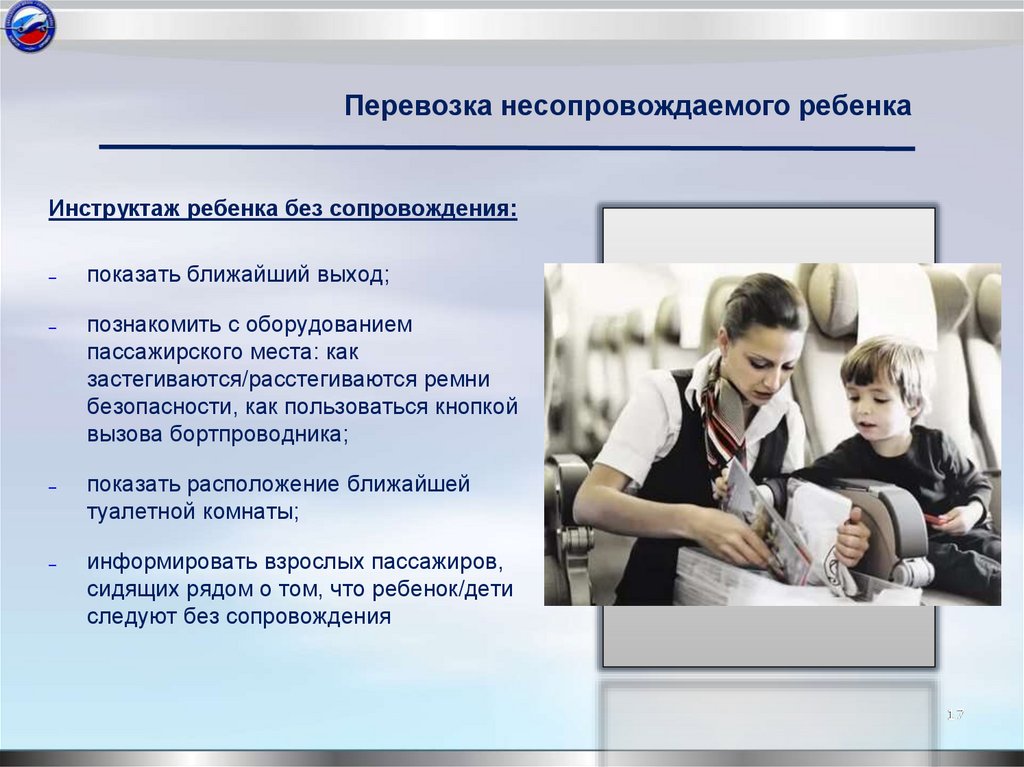 Перевозка несопровождаемого ребенка

Инструктаж ребенка без сопровождения:

– показать ближайший выход;

– познакомить с оборудованием пассажирского места: как застегиваются/расстегиваются ремни безопасности, как пользоваться кнопкой вызова бортпроводника;

– показать расположение ближайшей туалетной комнаты;

– информировать взрослых пассажиров, сидящих рядом о том, что ребенок/дети следуют без сопровождения

17